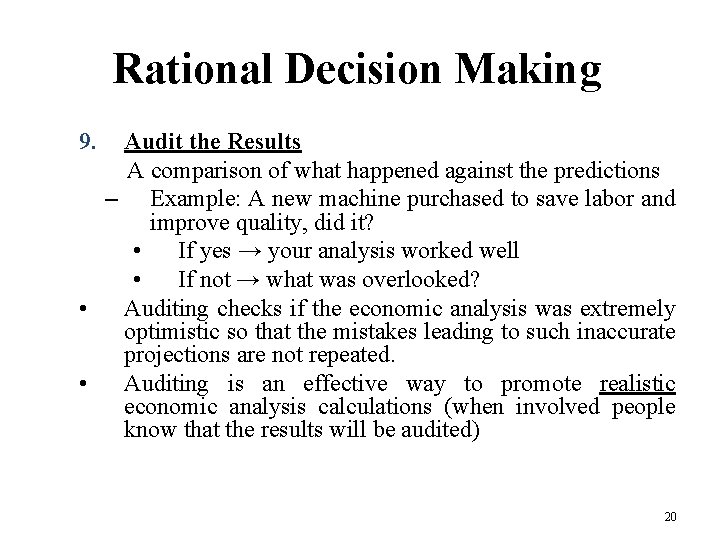 Rational Decision Making

9. Audit the Results

A comparison of what happened against the predictions

– Example: A new machine purchased to save labor and improve quality, did it?

• If yes → your analysis worked well

• If not → what was overlooked?

• Auditing checks if the economic analysis was extremely optimistic so that the mistakes leading to such inaccurate projections are not repeated.

• Auditing is an effective way to promote realistic economic analysis calculations (when involved people know that the results will be audited)

20